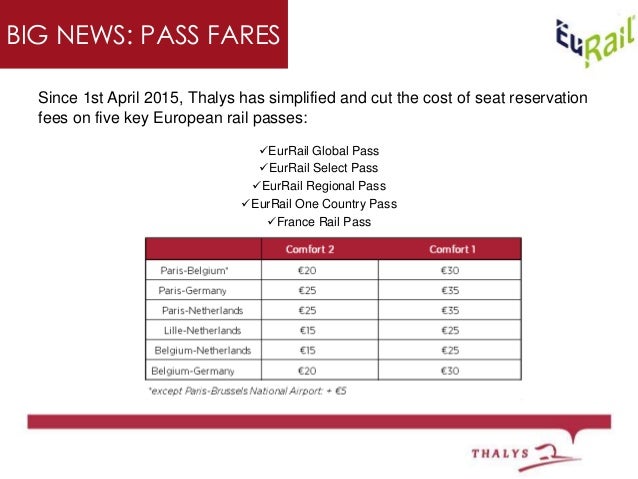 BIG NEWS: PASS FARES

EuRail

Since 1st April 2015, Thalys has simplified and cut the cost of seat reservation fees on five key European rail passes:

✓EurRail Global Pass
✓EurRail Select Pass
✓EurRail Regional Pass
✓EurRail One Country Pass
✓France Rail Pass

| | Comfort 2 | Comfort 1 |
|---|---|---|
| Paris-Belgium* | €20 | €30 |
| Paris-Germany | €25 | €35 |
| Paris-Netherlands | €25 | €35 |
| Lille-Netherlands | €15 | €25 |
| Belgium-Netherlands | €15 | €25 |
| Belgium-Germany | €20 | €30 |

*except Paris-Brussels National Airport: + €5

THALYS